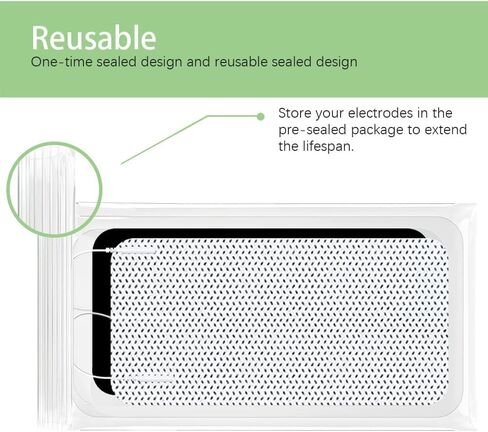 Reusable
One-time sealed design and reusable sealed design

Store your electrodes in the pre-sealed package to extend the lifespan.